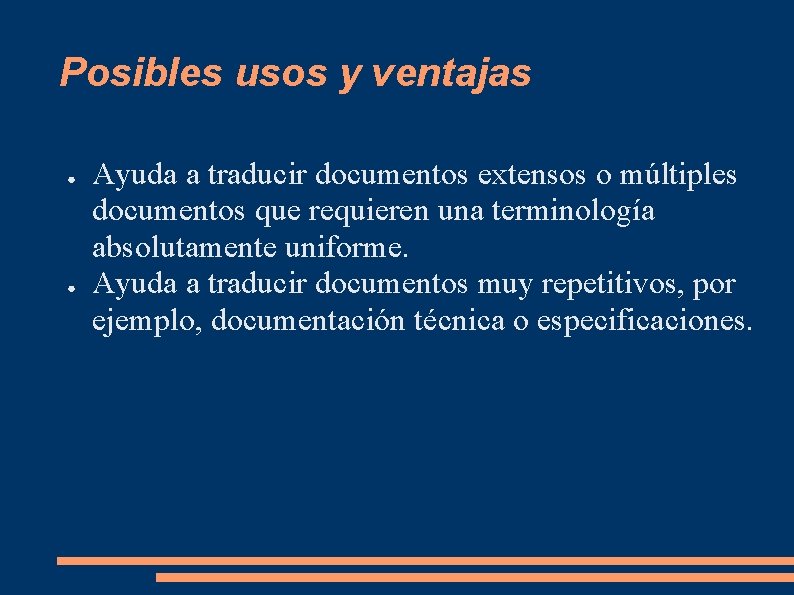 Posibles usos y ventajas

● Ayuda a traducir documentos extensos o múltiples documentos que requieren una terminología absolutamente uniforme.
● Ayuda a traducir documentos muy repetitivos, por ejemplo, documentación técnica o especificaciones.